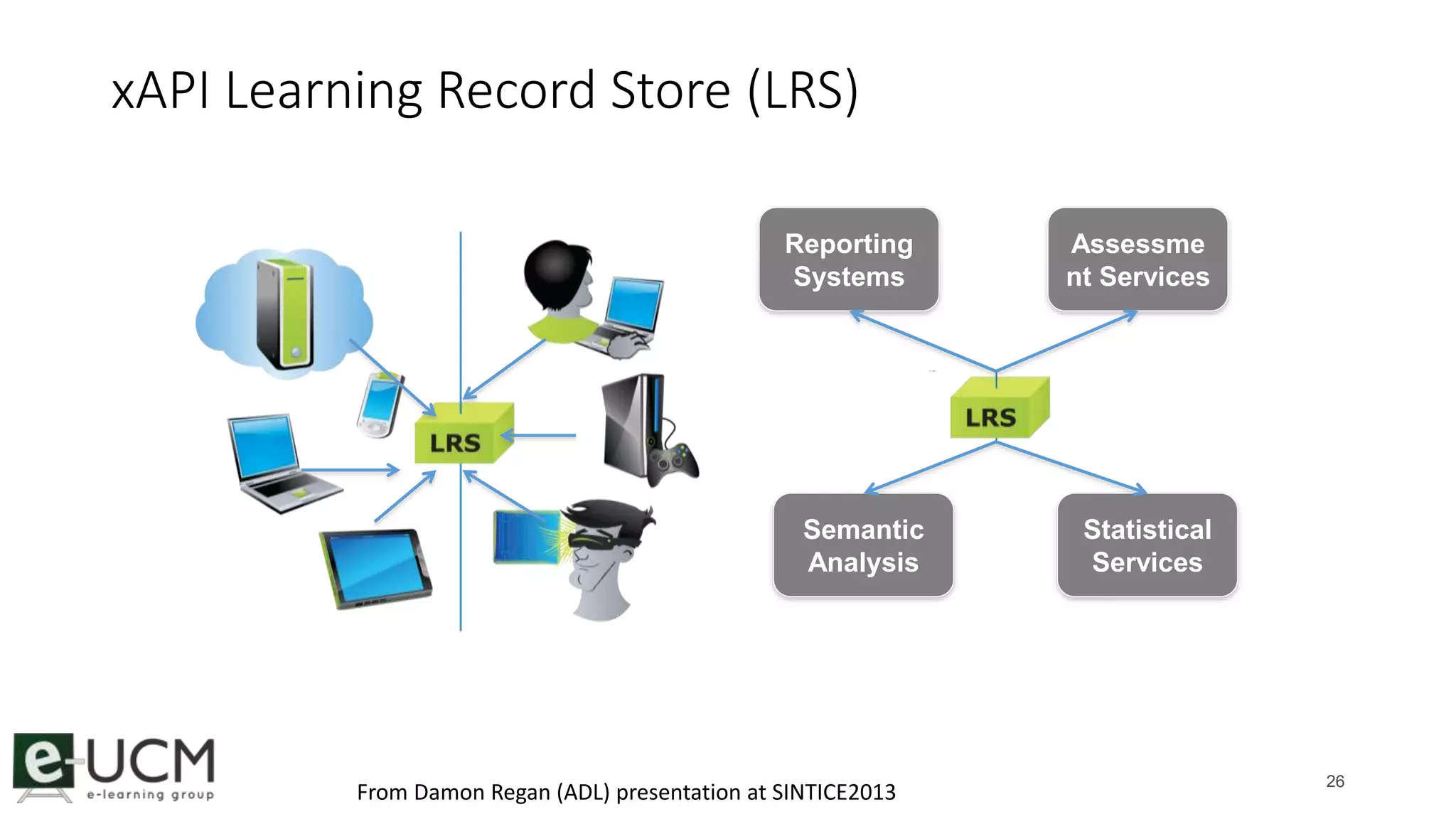 xAPI Learning Record Store (LRS)

LRS

Reporting Systems

Assessme nt Services

LRS

Semantic Analysis

Statistical Services

e-UCM e-learning group

From Damon Regan (ADL) presentation at SINTICE2013

26